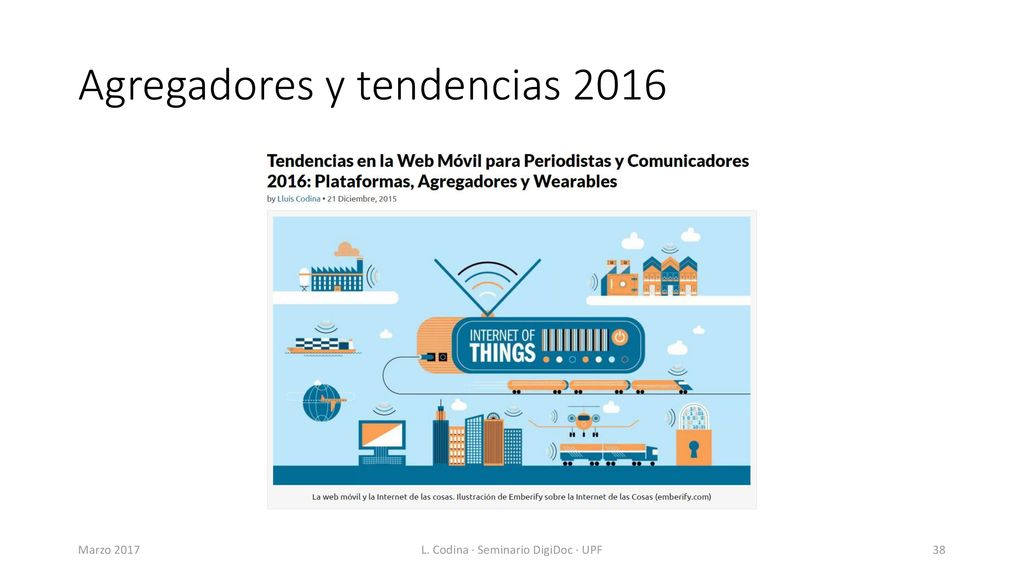 Agregadores y tendencias 2016

Tendencias en la Web Móvil para Periodistas y Comunicadores 2016: Plataformas, Agregadores y Wearables

by Lluís Codina • 21 Diciembre, 2015

INTERNET OF THINGS

La web móvil y la Internet de las cosas. Ilustración de Emberify sobre la Internet de las Cosas (emberify.com)

Marzo 2017

L. Codina · Seminario DigiDoc · UPF

38